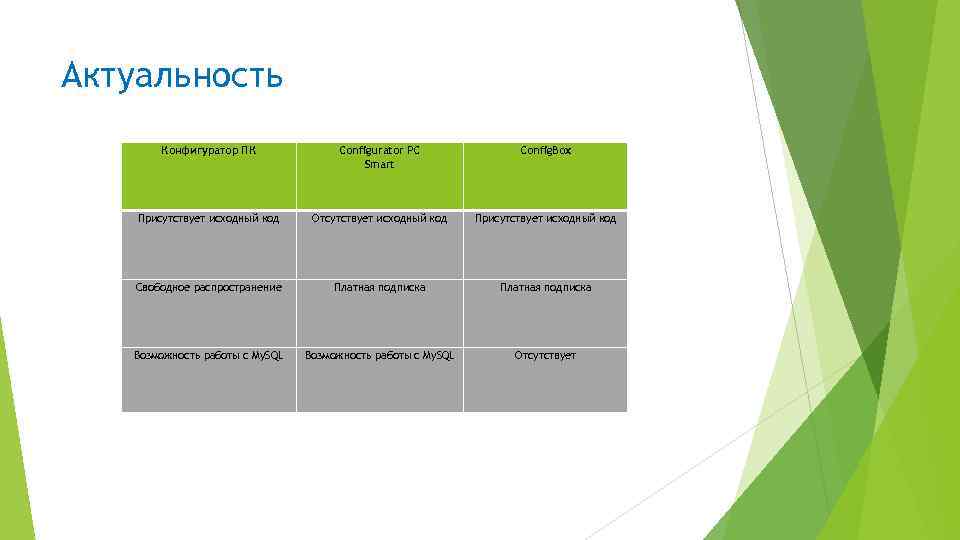 Актуальность

| Конфигуратор ПК | Configurator PC Smart | ConfigBox |
|---|---|---|
| Присутствует исходный код | Отсутствует исходный код | Присутствует исходный код |
| Свободное распространение | Платная подписка | Платная подписка |
| Возможность работы с MySQL | Возможность работы с MySQL | Отсутствует |